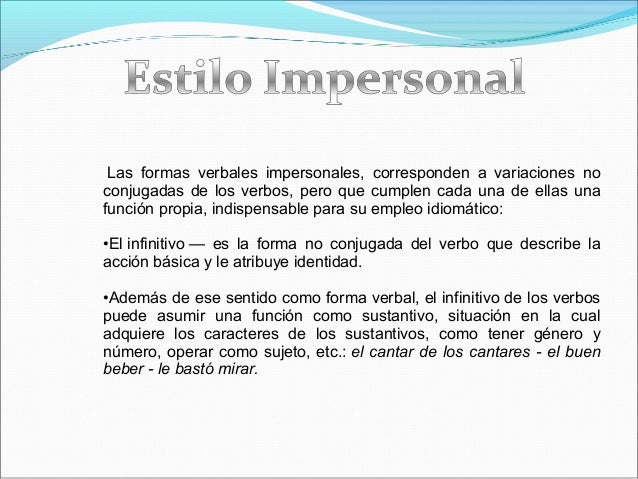 Estilo Impersonal

Las formas verbales impersonales, corresponden a variaciones no conjugadas de los verbos, pero que cumplen cada una de ellas una función propia, indispensable para su empleo idiomático:

•El infinitivo — es la forma no conjugada del verbo que describe la acción básica y le atribuye identidad.

•Además de ese sentido como forma verbal, el infinitivo de los verbos puede asumir una función como sustantivo, situación en la cual adquiere los caracteres de los sustantivos, como tener género y número, operar como sujeto, etc.: el cantar de los cantares - el buen beber - le bastó mirar.